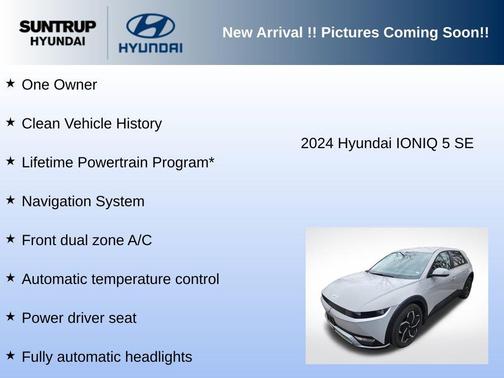 SUNTRUP HYUNDAI

HYUNDAI

New Arrival !! Pictures Coming Soon!!

★ One Owner

★ Clean Vehicle History

★ Lifetime Powertrain Program*

★ Navigation System

★ Front dual zone A/C

★ Automatic temperature control

★ Power driver seat

★ Fully automatic headlights

2024 Hyundai IONIQ 5 SE